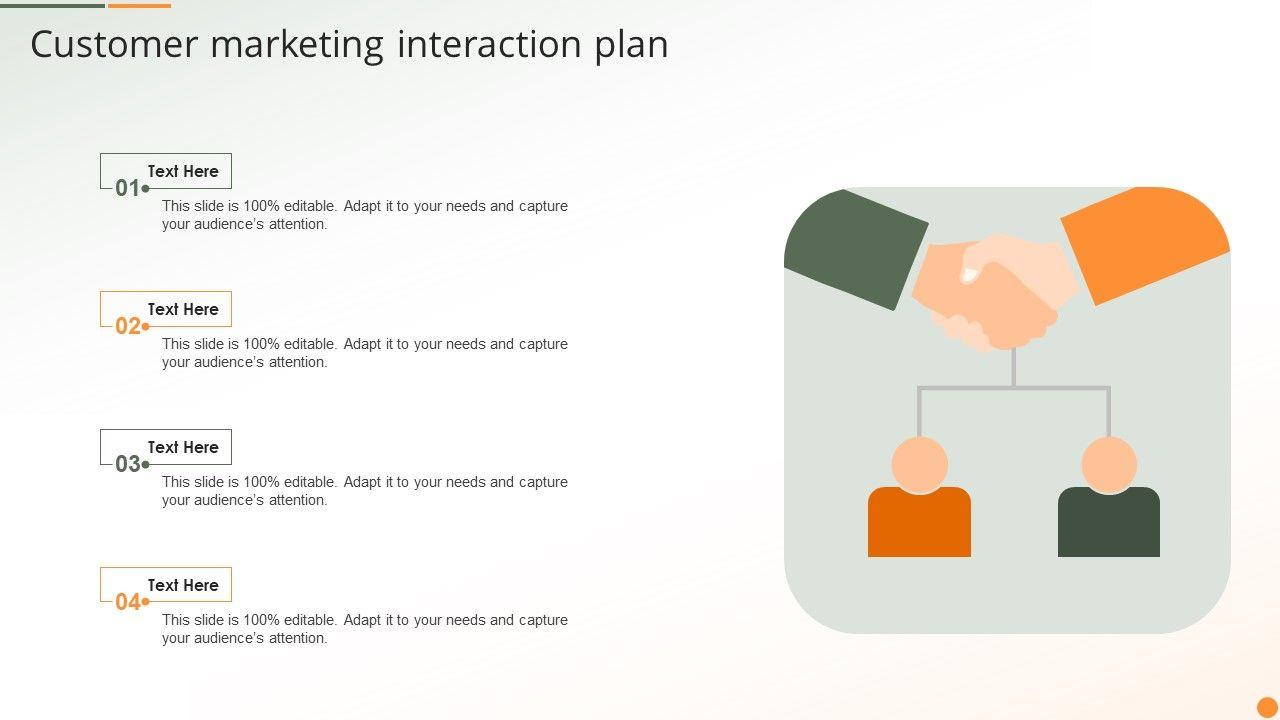 Customer marketing interaction plan

01 Text Here
This slide is 100% editable. Adapt it to your needs and capture your audience's attention.

02 Text Here
This slide is 100% editable. Adapt it to your needs and capture your audience's attention.

03 Text Here
This slide is 100% editable. Adapt it to your needs and capture your audience's attention.

04 Text Here
This slide is 100% editable. Adapt it to your needs and capture your audience's attention.